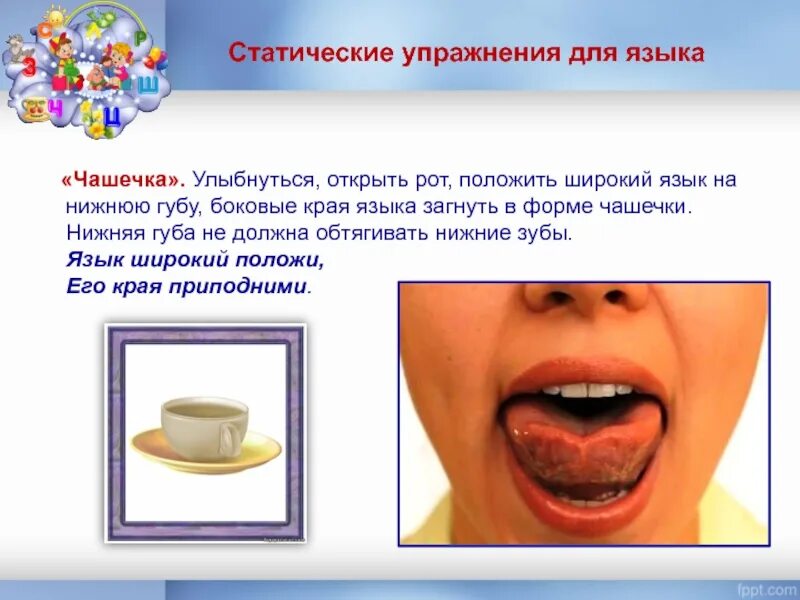 С Р
З Ш
Ч Ц

Статические упражнения для языка

«Чашечка». Улыбнуться, открыть рот, положить широкий язык на нижнюю губу, боковые края языка загнуть в форме чашечки. Нижняя губа не должна обтягивать нижние зубы.
Язык широкий положи,
Его края приподними.

fppt.com